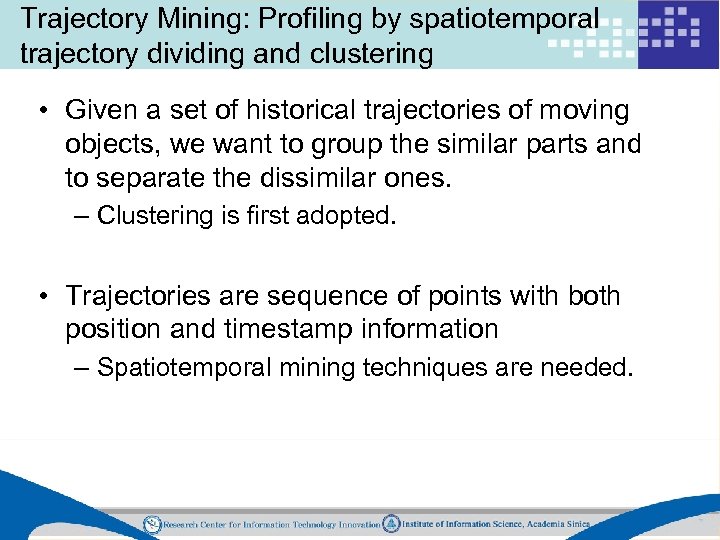 Trajectory Mining: Profiling by spatiotemporal trajectory dividing and clustering

• Given a set of historical trajectories of moving objects, we want to group the similar parts and to separate the dissimilar ones.
– Clustering is first adopted.

• Trajectories are sequence of points with both position and timestamp information
– Spatiotemporal mining techniques are needed.

Research Center for Information Technology Innovation Institute of Information Science, Academia Sinica